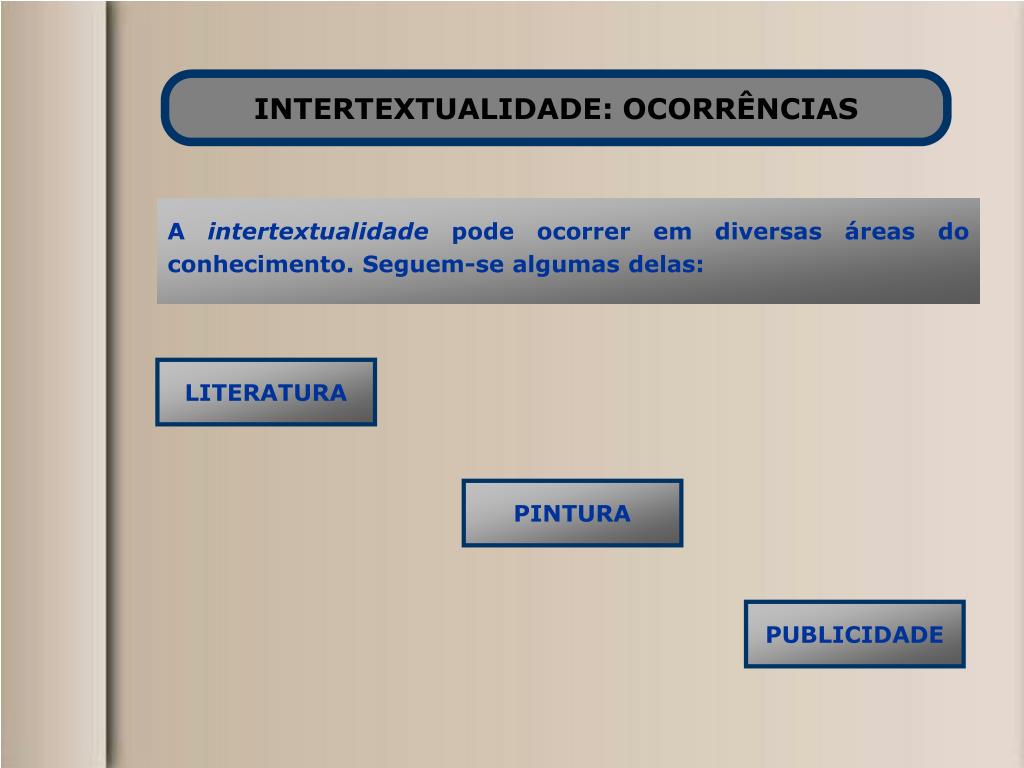 INTERTEXTUALIDADE: OCORRÊNCIAS

A intertextualidade pode ocorrer em diversas áreas do conhecimento. Seguem-se algumas delas:

LITERATURA

PINTURA

PUBLICIDADE